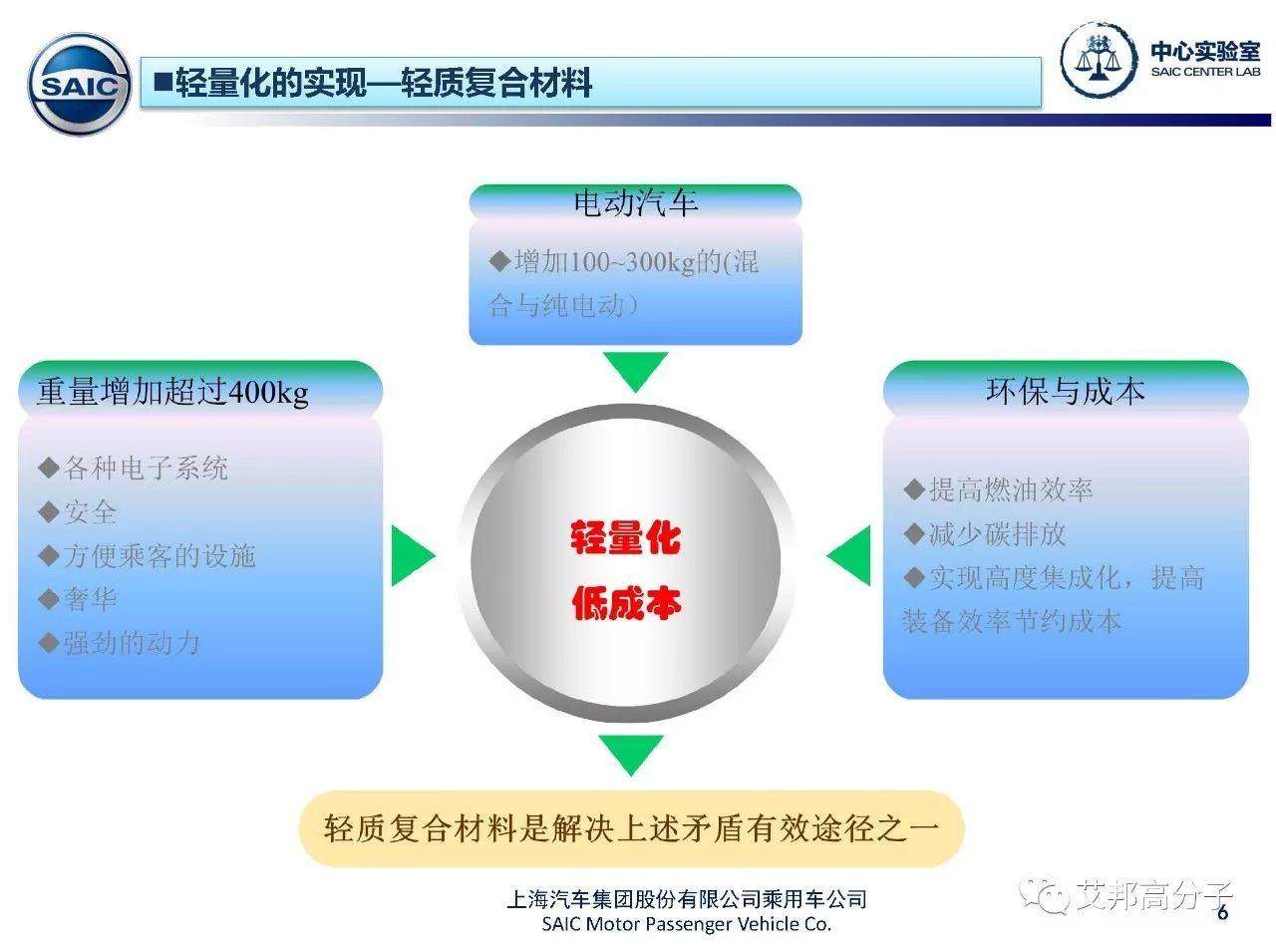 SAIC

■轻量化的实现—轻质复合材料

中心实验室
SAIC CENTER LAB

电动汽车

◆增加100~300kg的(混合与纯电动)

重量增加超过400kg

◆各种电子系统
◆安全
◆方便乘客的设施
◆奢华
◆强劲的动力

轻量化
低成本

环保与成本

◆提高燃油效率
◆减少碳排放
◆实现高度集成化，提高装备效率节约成本

轻质复合材料是解决上述矛盾有效途径之一

上海汽车集团股份有限公司乘用车公司
SAIC Motor Passenger Vehicle Co.

艾邦高分子

6